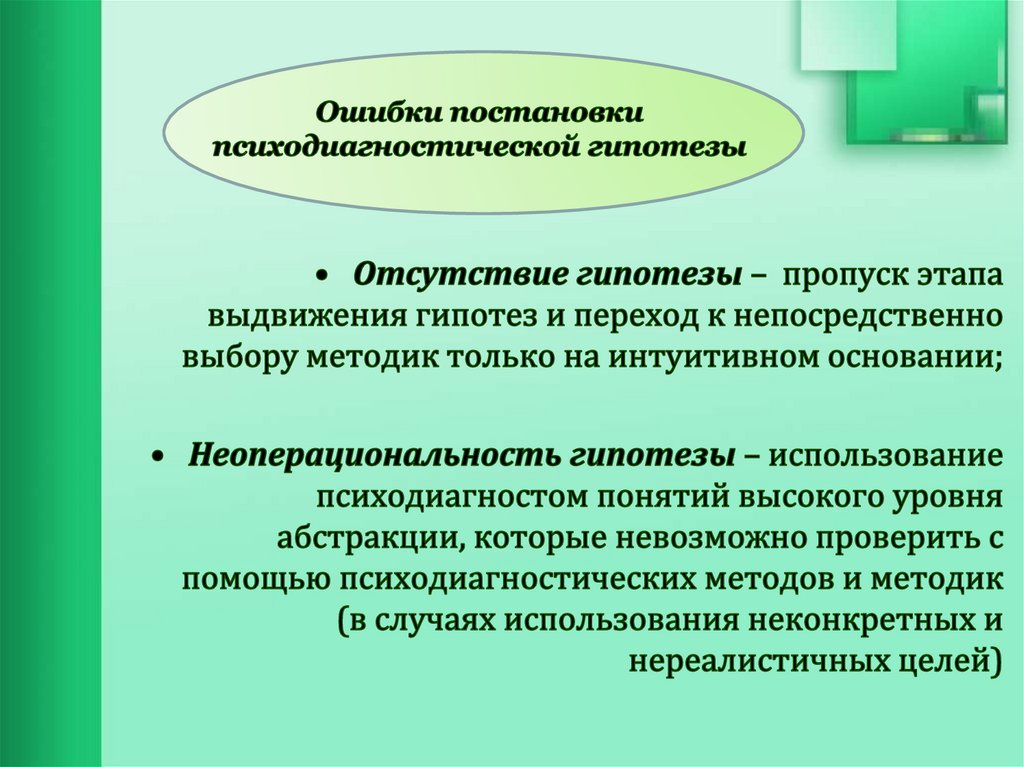 Ошибки постановки психодиагностической гипотезы

• Отсутствие гипотезы – пропуск этапа выдвижения гипотез и переход к непосредственно выбору методик только на интуитивном основании;

• Неоперациональность гипотезы – использование психодиагностом понятий высокого уровня абстракции, которые невозможно проверить с помощью психодиагностических методов и методик (в случаях использования неконкретных и нереалистичных целей)